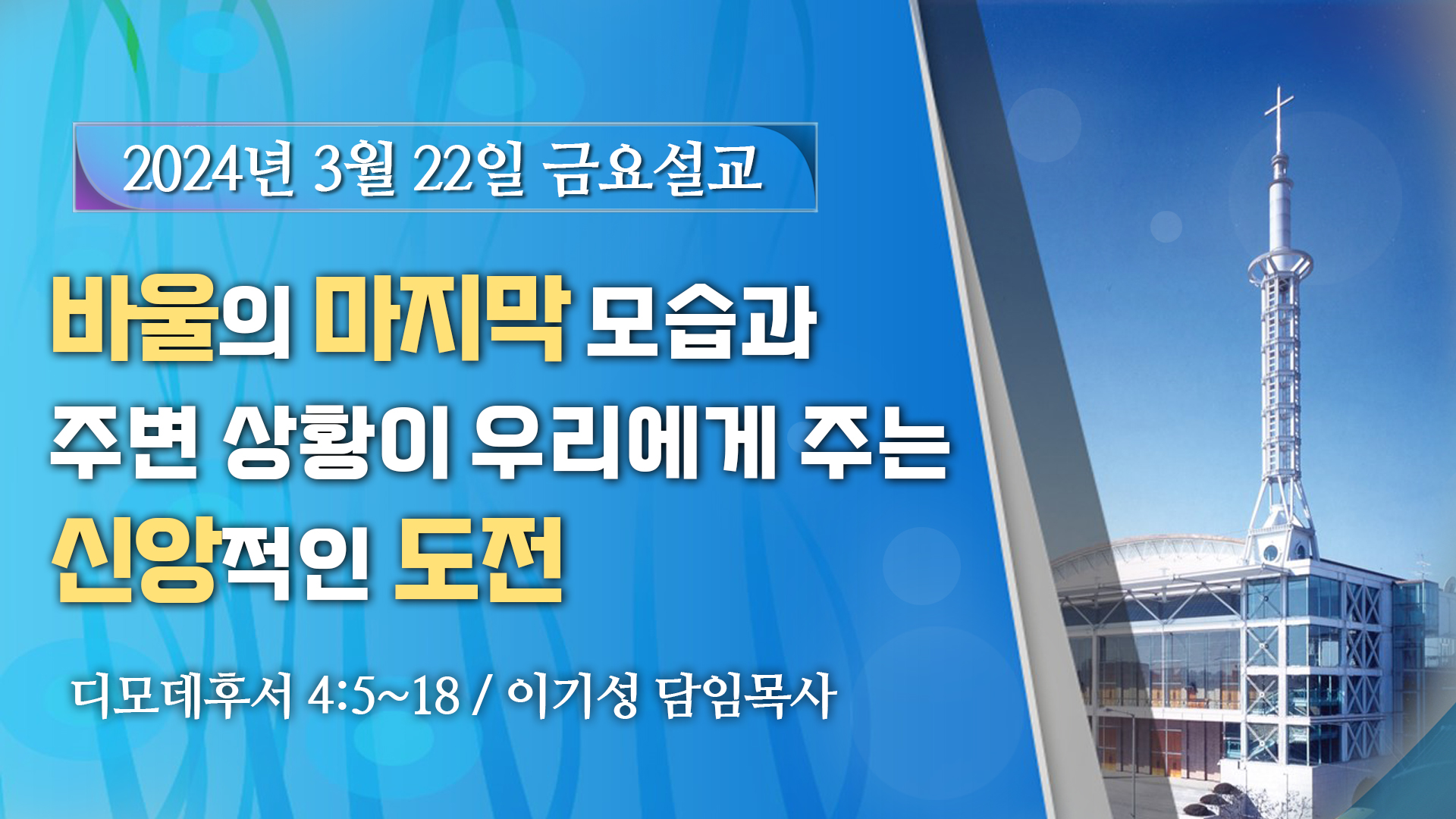 2024년 3월 22일 금요설교

바울의 마지막 모습과 주변 상황이 우리에게 주는 신앙적인 도전

디모데후서 4:5~18 / 이기성 담임목사